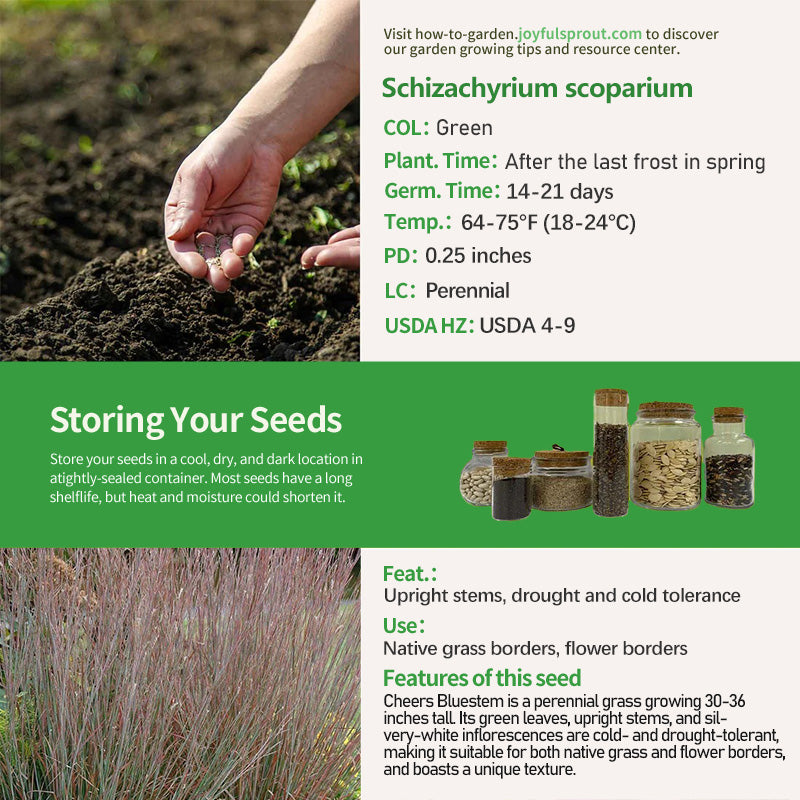 Visit how-to-garden.joyfulsprout.com to discover our garden growing tips and resource center.

Schizachyrium scoparium

COL: Green

Plant. Time: After the last frost in spring

Germ. Time: 14-21 days

Temp.: 64-75°F (18-24°C)

PD: 0.25 inches

LC: Perennial

USDA HZ: USDA 4-9

Storing Your Seeds

Store your seeds in a cool, dry, and dark location in atightly-sealed container. Most seeds have a long shelflife, but heat and moisture could shorten it.

Feat.:
Upright stems, drought and cold tolerance

Use:
Native grass borders, flower borders

Features of this seed
Cheers Bluestem is a perennial grass growing 30-36 inches tall. Its green leaves, upright stems, and silvery-white inflorescences are cold- and drought-tolerant, making it suitable for both native grass and flower borders, and boasts a unique texture.